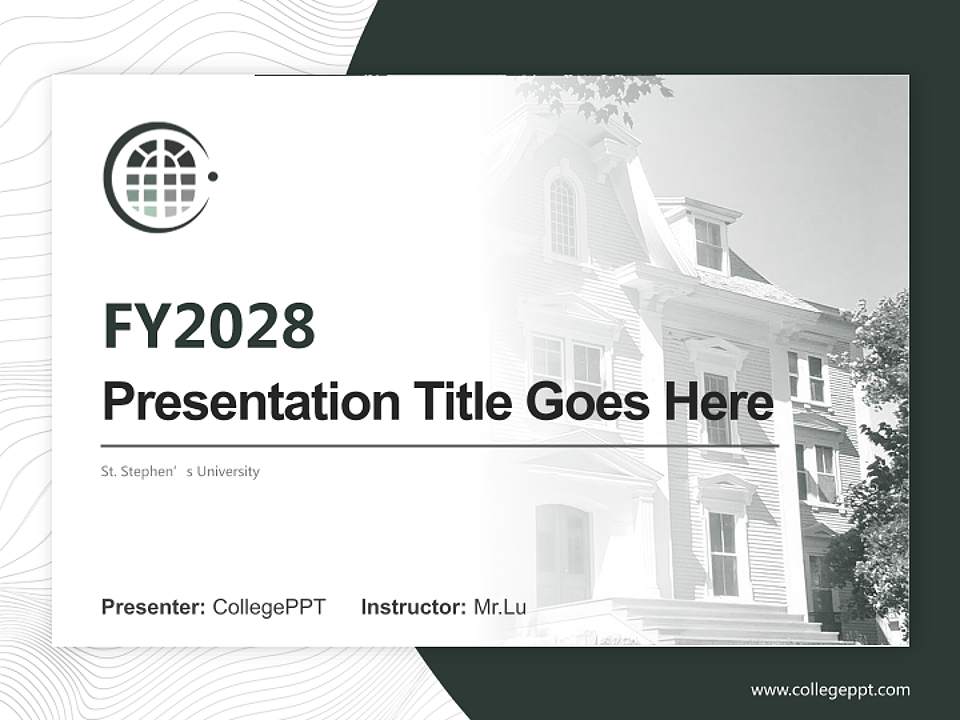 FY2028

Presentation Title Goes Here

St. Stephen’s University

Presenter: CollegePPT Instructor: Mr.Lu

www.collegeppt.com